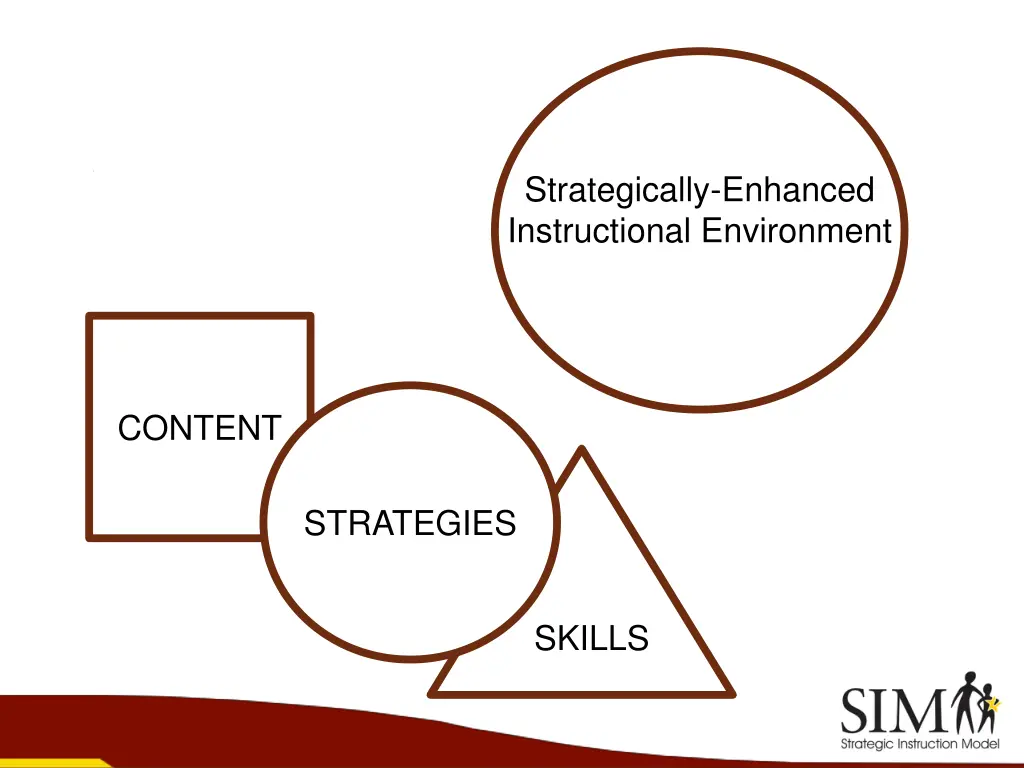 Strategically-Enhanced Instructional Environment

CONTENT

STRATEGIES

SKILLS

SIM
Strategic Instruction Model